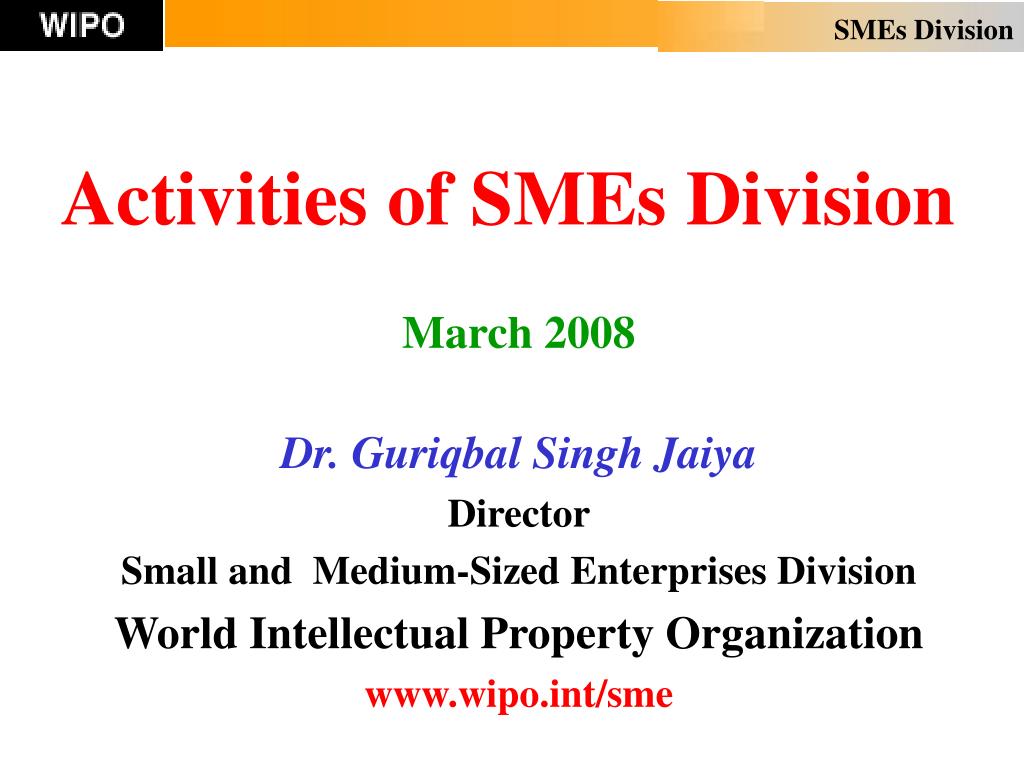 WIPO

SMEs Division

Activities of SMEs Division

March 2008

Dr. Guriqbal Singh Jaiya

Director

Small and Medium-Sized Enterprises Division

World Intellectual Property Organization

www.wipo.int/sme